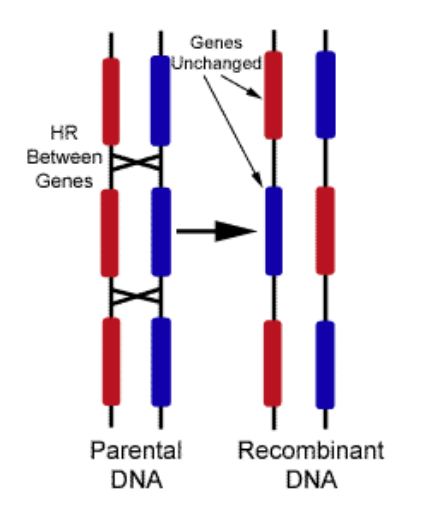 Genes Unchanged

HR Between Genes

Parental DNA

Recombinant DNA